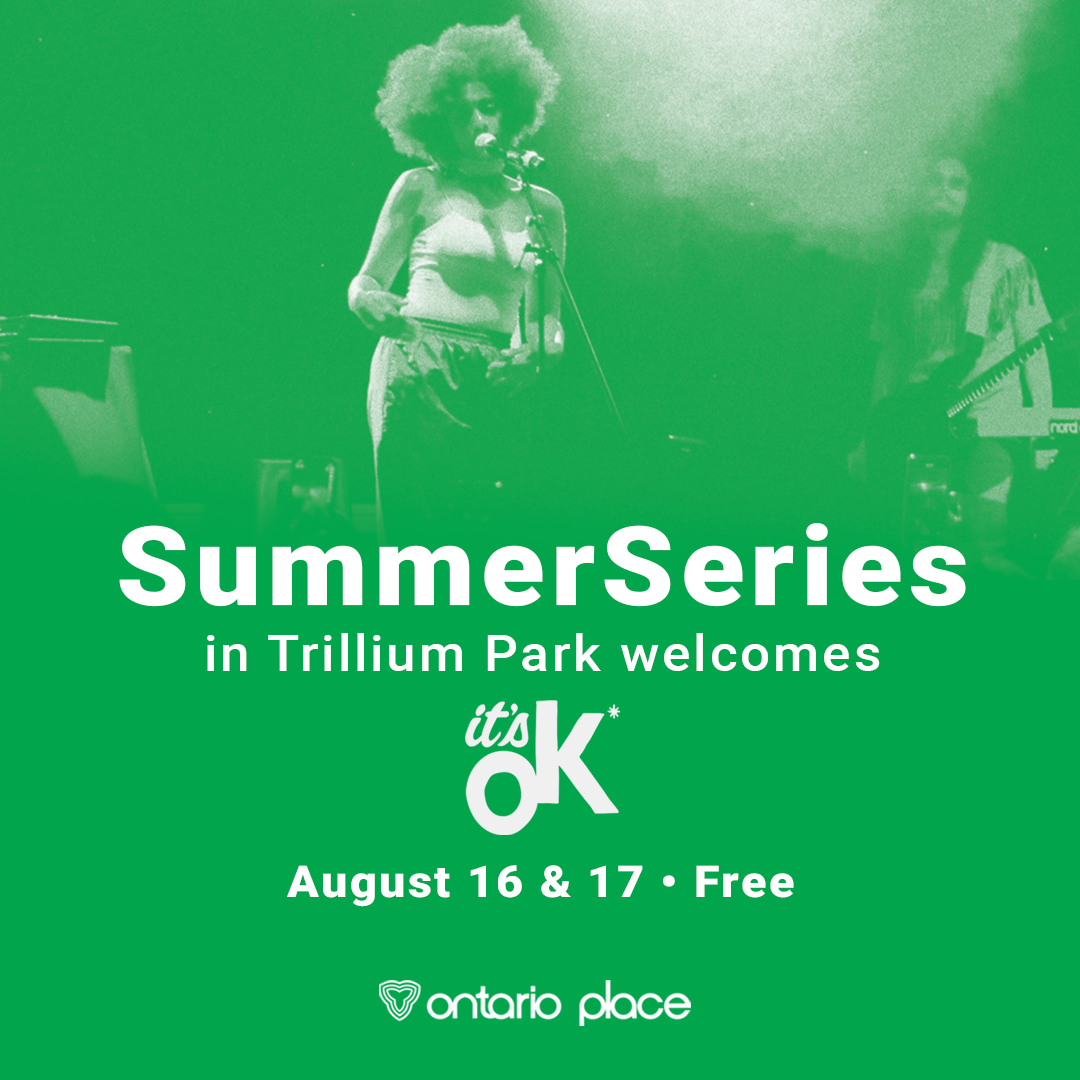 nord

SummerSeries
in Trillium Park welcomes

it's OK*

August 16 & 17 • Free

ontario place